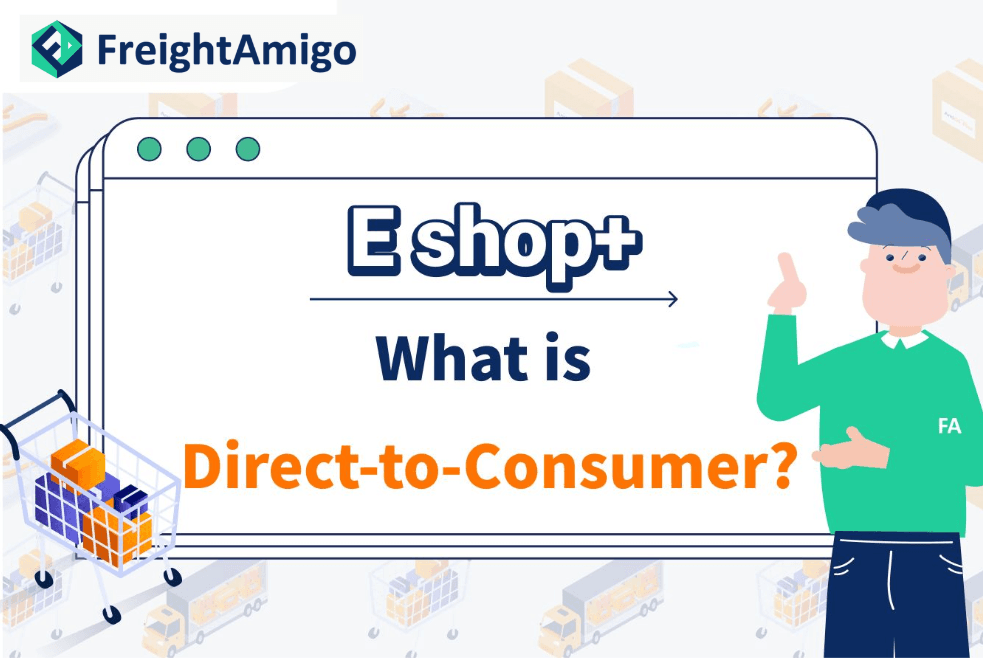 FreightAmigo

E shop+

What is

Direct-to-Consumer?

FA